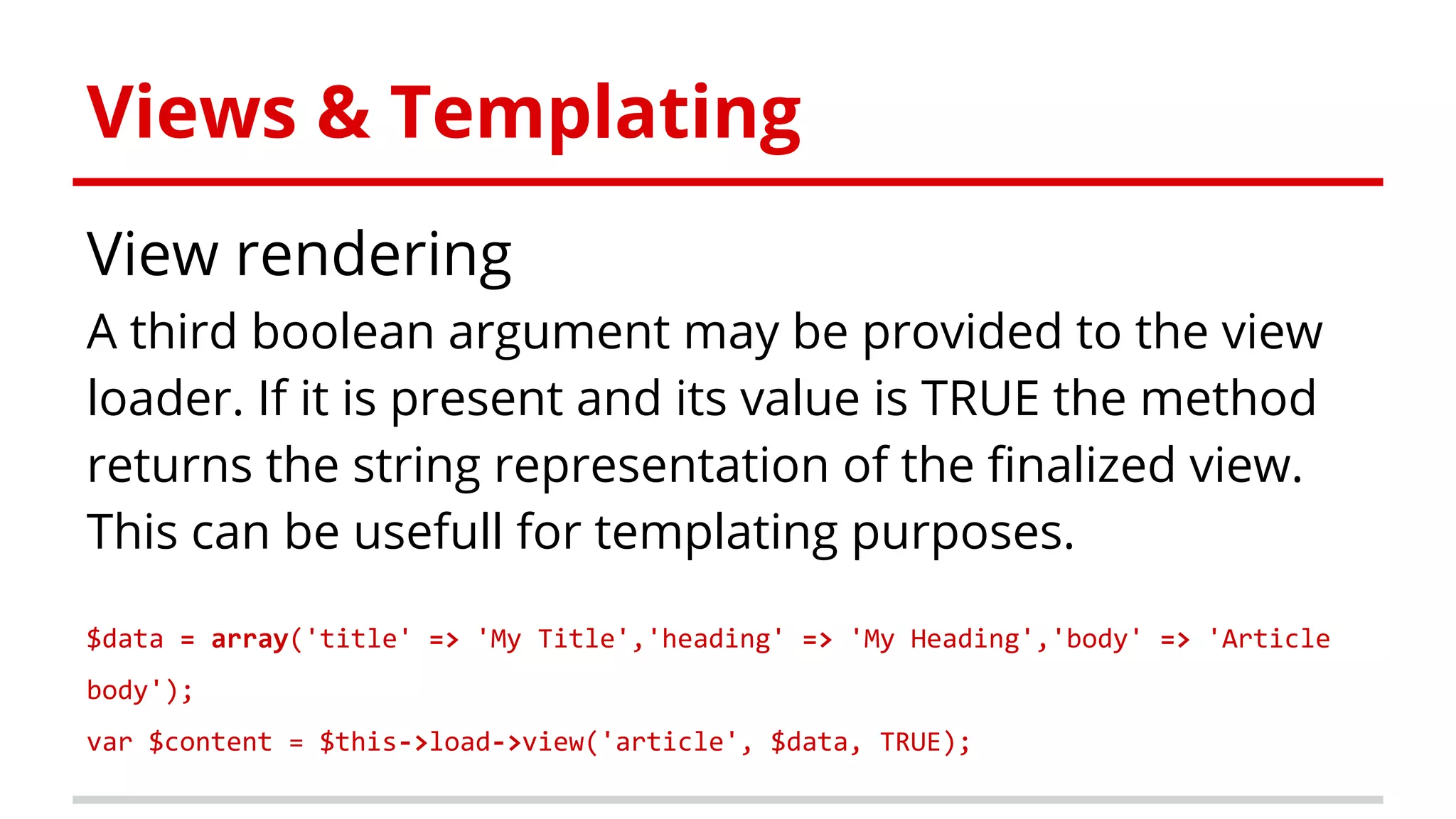 Views & Templating

View rendering

A third boolean argument may be provided to the view loader. If it is present and its value is TRUE the method returns the string representation of the finalized view. This can be usefull for templating purposes.

$data = array('title' => 'My Title','heading' => 'My Heading','body' => 'Article body');
var $content = $this->load->view('article', $data, TRUE);